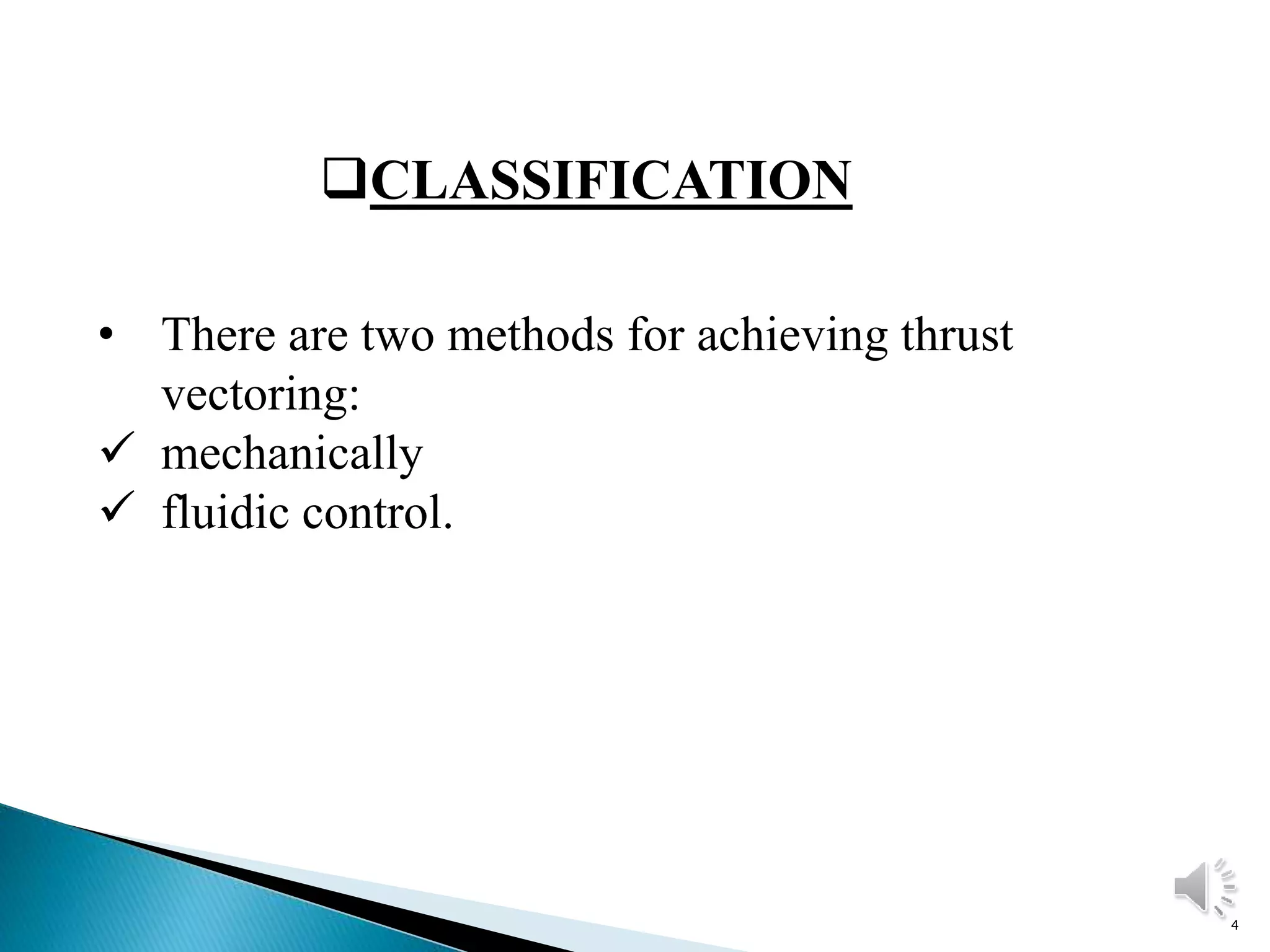 ❑CLASSIFICATION

• There are two methods for achieving thrust vectoring:
✓ mechanically
✓ fluidic control.

4